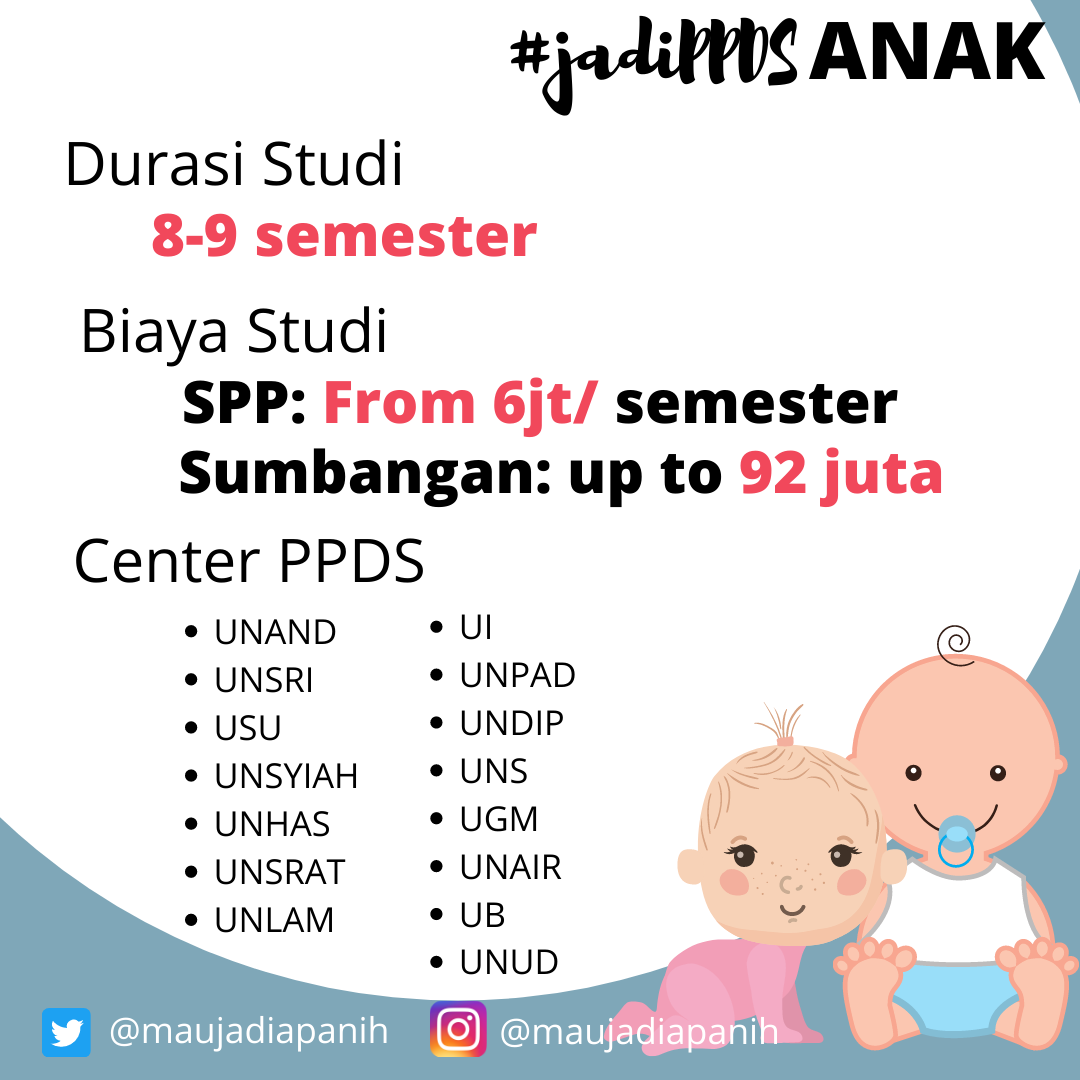 #jadiPPDS ANAK

Durasi Studi
8-9 semester

Biaya Studi
SPP: From 6jt/ semester
Sumbangan: up to 92 juta

Center PPDS

- UNAND
- UNSRI
- USU
- UNSYIAH
- UNHAS
- UNSRAT
- UNLAM

- UI
- UNPAD
- UNDIP
- UNS
- UGM
- UNAIR
- UB
- UNUD

@maujadiapanih @maujadiapanih